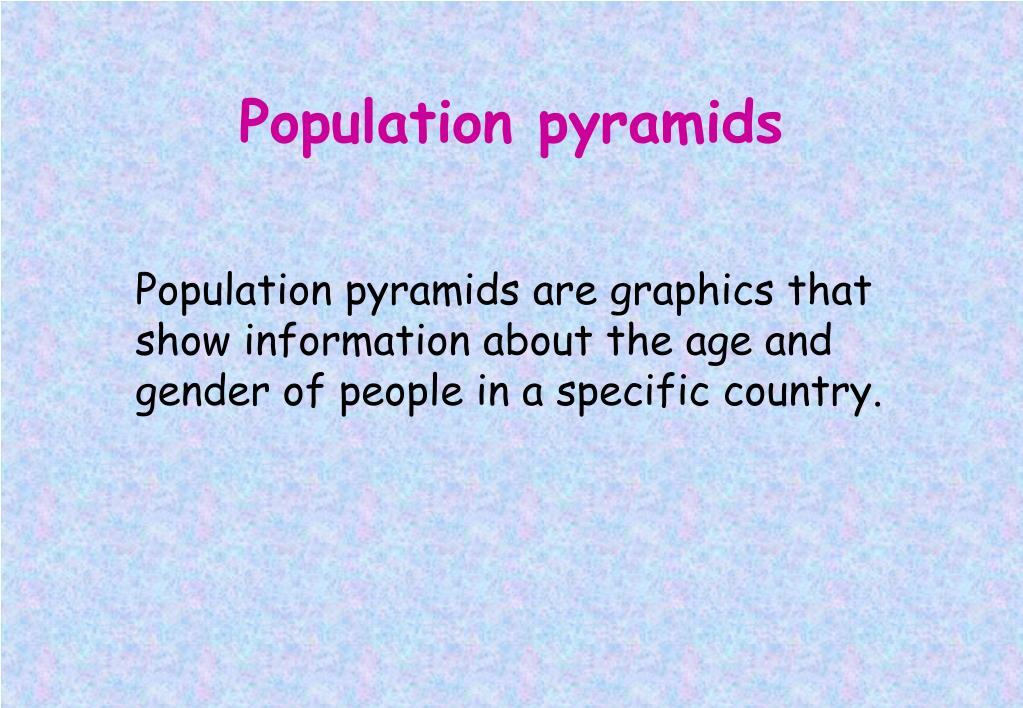 Population pyramids

Population pyramids are graphics that show information about the age and gender of people in a specific country.